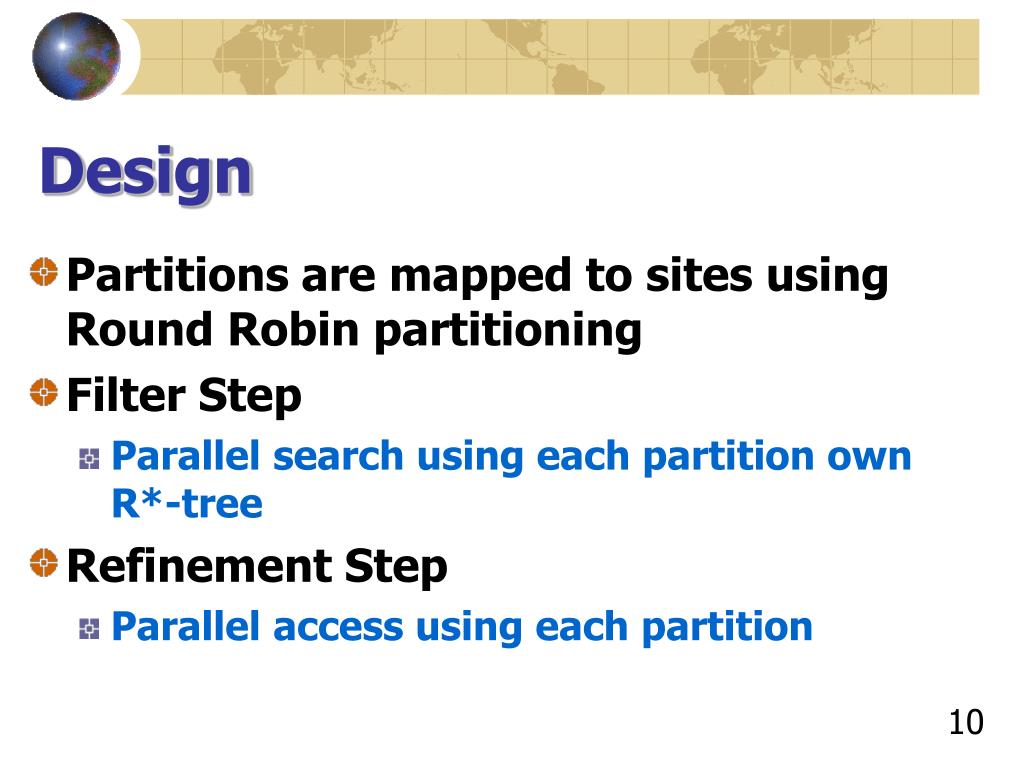 Design

Partitions are mapped to sites using Round Robin partitioning

Filter Step

Parallel search using each partition own R*-tree

Refinement Step

Parallel access using each partition

10